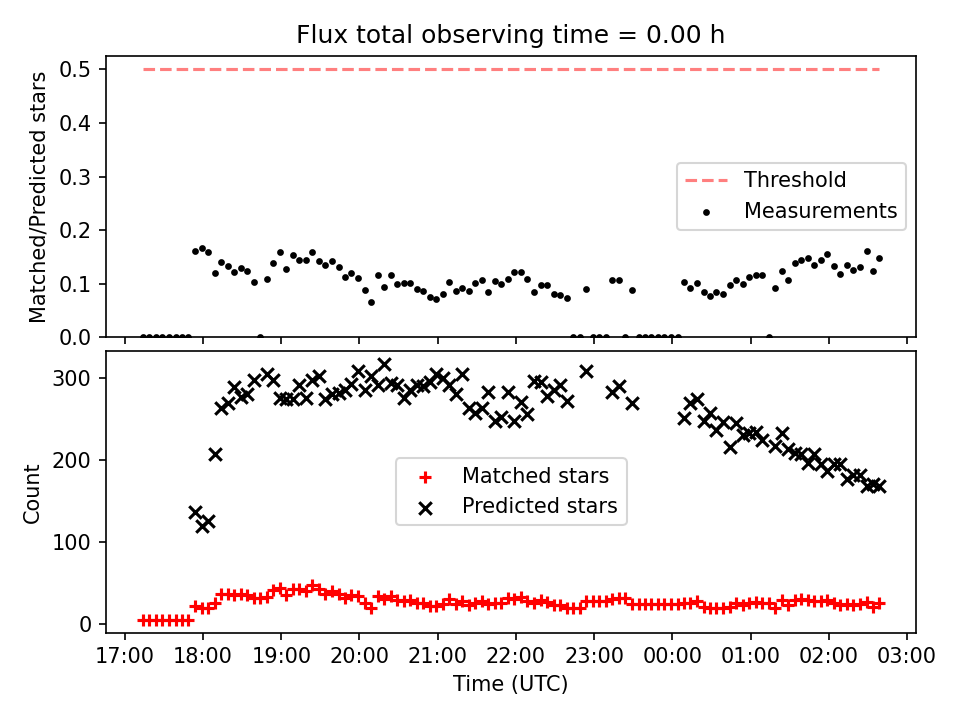 Flux total observing time = 0.00 h

Matched/Predicted stars

0.5
0.4
0.3
0.2
0.1
0.0

Threshold
Measurements

Count

300
200
100
0

Matched stars
Predicted stars

17:00 18:00 19:00 20:00 21:00 22:00 23:00 00:00 01:00 02:00 03:00

Time (UTC)